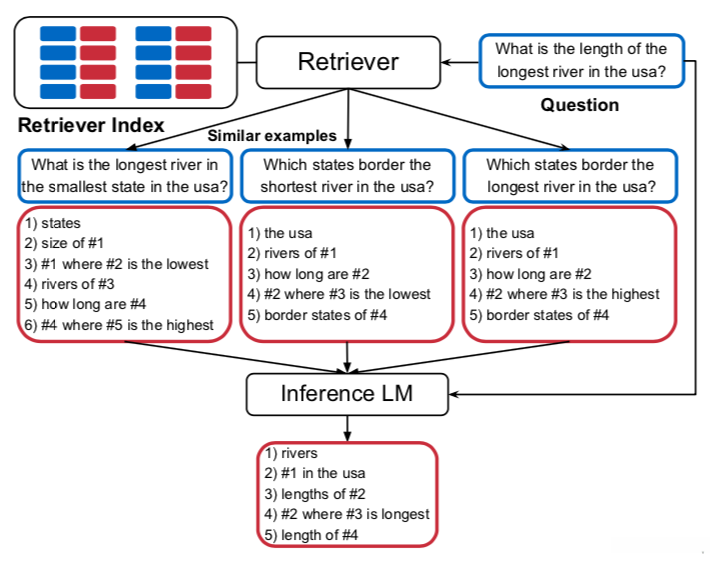 Retriever

What is the length of the longest river in the usa?

Question

Retriever Index

Similar examples

What is the longest river in the smallest state in the usa?

Which states border the shortest river in the usa?

Which states border the longest river in the usa?

1) states
2) size of #1
3) #1 where #2 is the lowest
4) rivers of #3
5) how long are #4
6) #4 where #5 is the highest

1) the usa
2) rivers of #1
3) how long are #2
4) #2 where #3 is the lowest
5) border states of #4

1) the usa
2) rivers of #1
3) how long are #2
4) #2 where #3 is the highest
5) border states of #4

Inference LM

1) rivers
2) #1 in the usa
3) lengths of #2
4) #2 where #3 is longest
5) length of #4